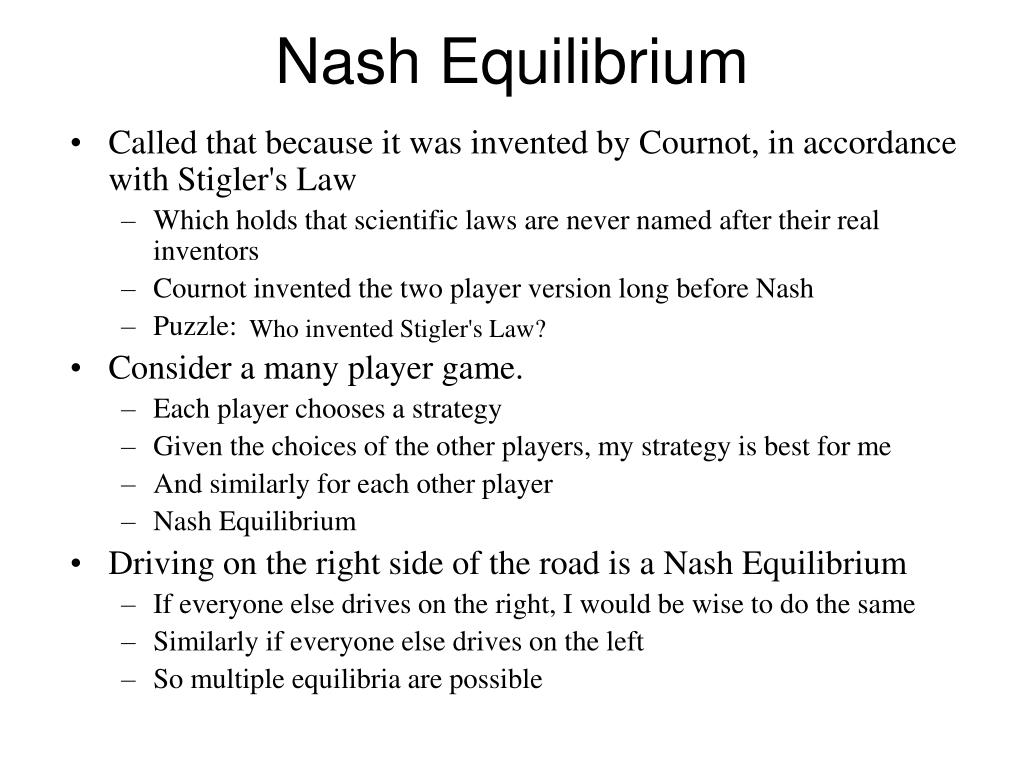 Nash Equilibrium

• Called that because it was invented by Cournot, in accordance with Stigler's Law
– Which holds that scientific laws are never named after their real inventors
– Cournot invented the two player version long before Nash
– Puzzle: Who invented Stigler's Law?
• Consider a many player game.
– Each player chooses a strategy
– Given the choices of the other players, my strategy is best for me
– And similarly for each other player
– Nash Equilibrium
• Driving on the right side of the road is a Nash Equilibrium
– If everyone else drives on the right, I would be wise to do the same
– Similarly if everyone else drives on the left
– So multiple equilibria are possible